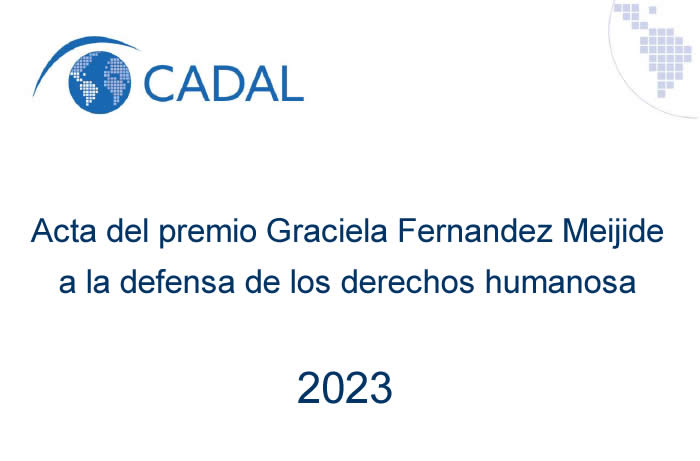 CADAL

Acta del premio Graciela Fernandez Meijide a la defensa de los derechos humanosa

2023